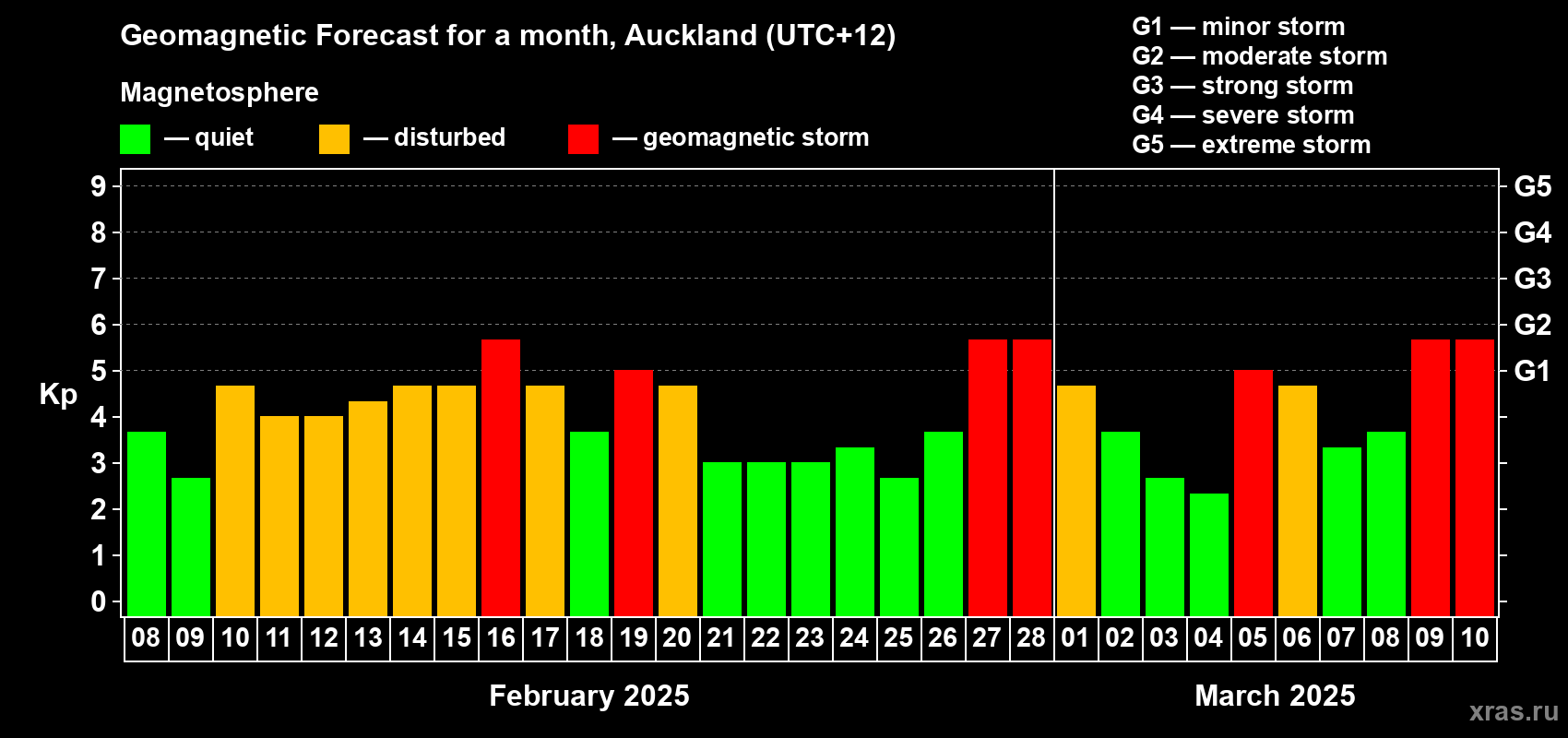 Geomagnetic Forecast for a month, Auckland (UTC+12)

Magnetosphere

— quiet — disturbed — geomagnetic storm

G1 — minor storm
G2 — moderate storm
G3 — strong storm
G4 — severe storm
G5 — extreme storm

Kp

9
8
7
6
5
4
3
2
1
0

G5
G4
G3
G2
G1

08 09 10 11 12 13 14 15 16 17 18 19 20 21 22 23 24 25 26 27 28 01 02 03 04 05 06 07 08 09 10

February 2025

March 2025

xras.ru